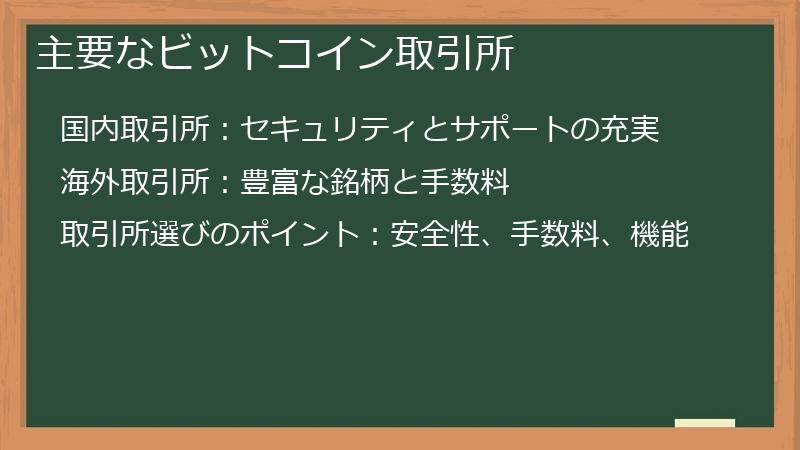 主要なビットコイン取引所

国内取引所：セキュリティとサポートの充実

海外取引所：豊富な銘柄と手数料

取引所選びのポイント：安全性、手数料、機能